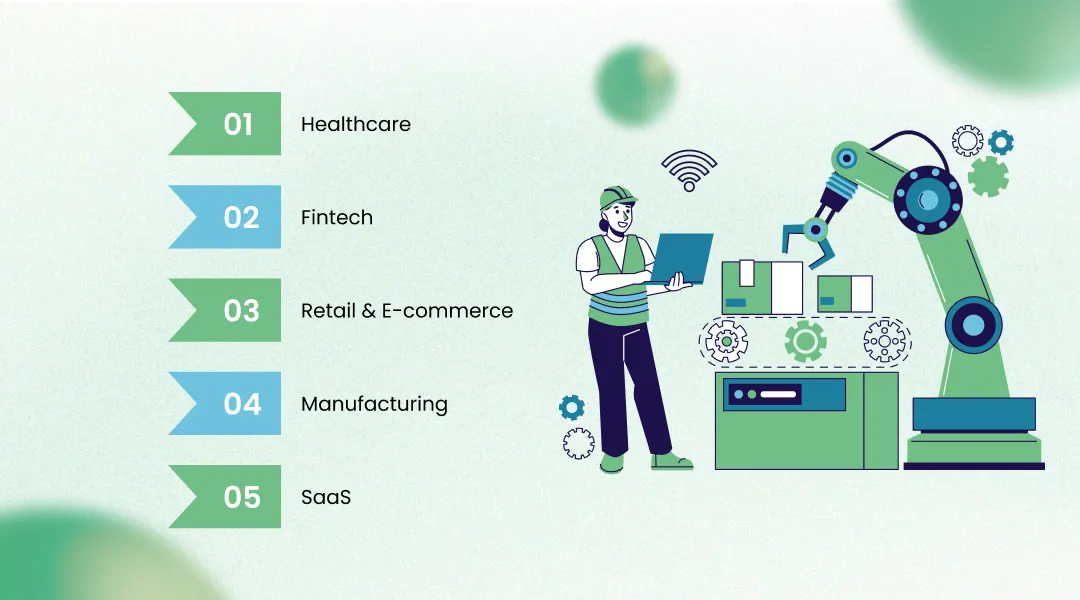 01 Healthcare

02 Fintech

03 Retail & E-commerce

04 Manufacturing

05 SaaS